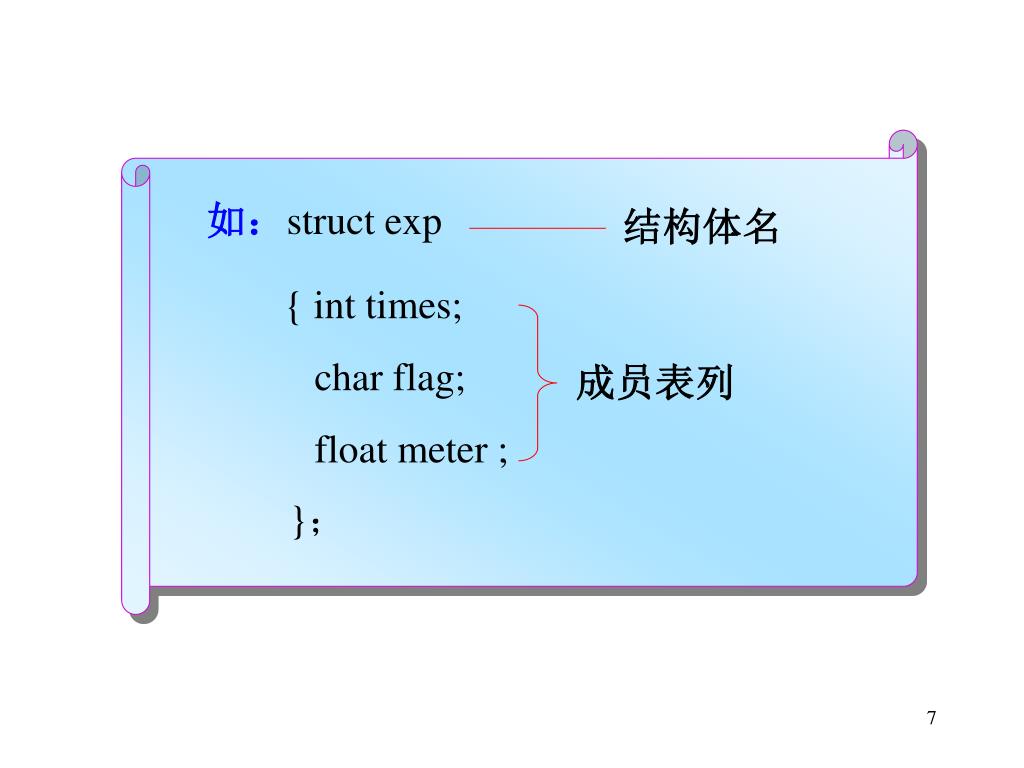 如：struct exp 结构体名

{ int times;
char flag;
float meter ;
}; 成员表列

7